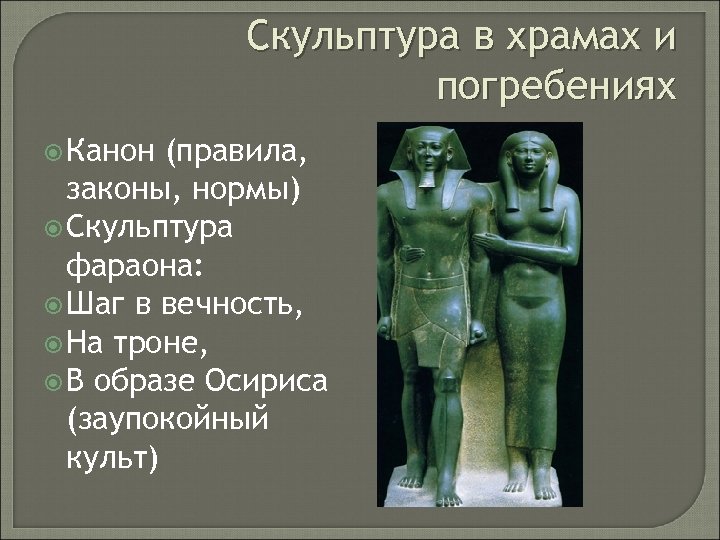 Скульптура в храмах и погребениях

Канон (правила, законы, нормы)
Скульптура фараона:
Шаг в вечность,
На троне,
В образе Осириса (заупокойный культ)